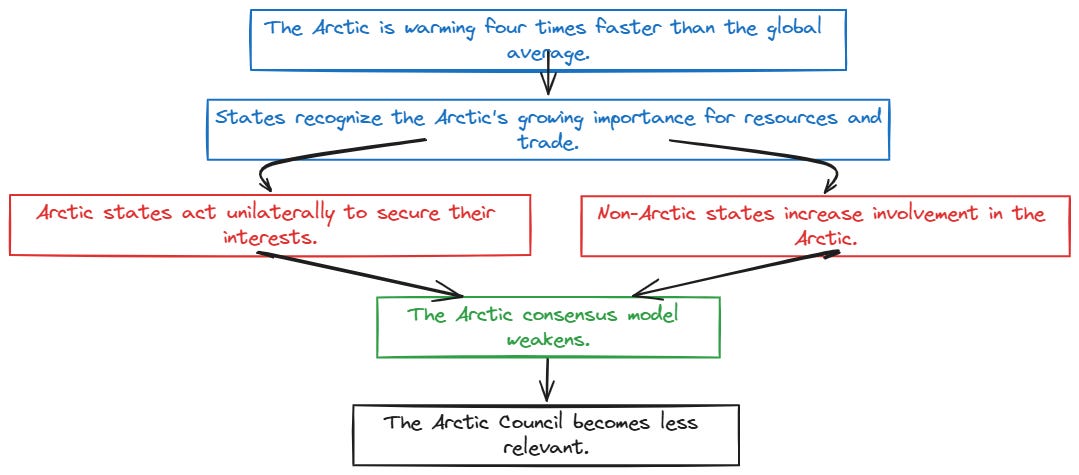 The Arctic is warming four times faster than the global average.

States recognize the Arctic's growing importance for resources and trade.

Arctic states act unilaterally to secure their interests.

Non-Arctic states increase involvement in the Arctic.

The Arctic consensus model weakens.

The Arctic Council becomes less relevant.